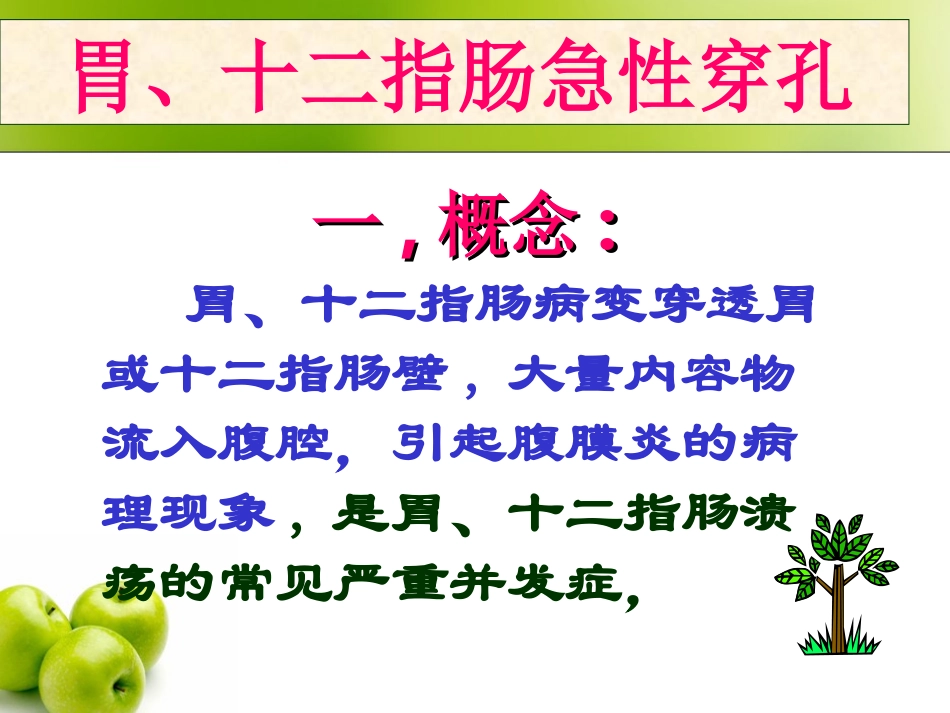 胃、十二指肠急性穿孔

一，概念：

胃、十二指肠病变穿透胃或十二指肠壁，大量内容物流入腹腔，引起腹膜炎的病理现象，是胃、十二指肠溃疡的常见严重并发症，